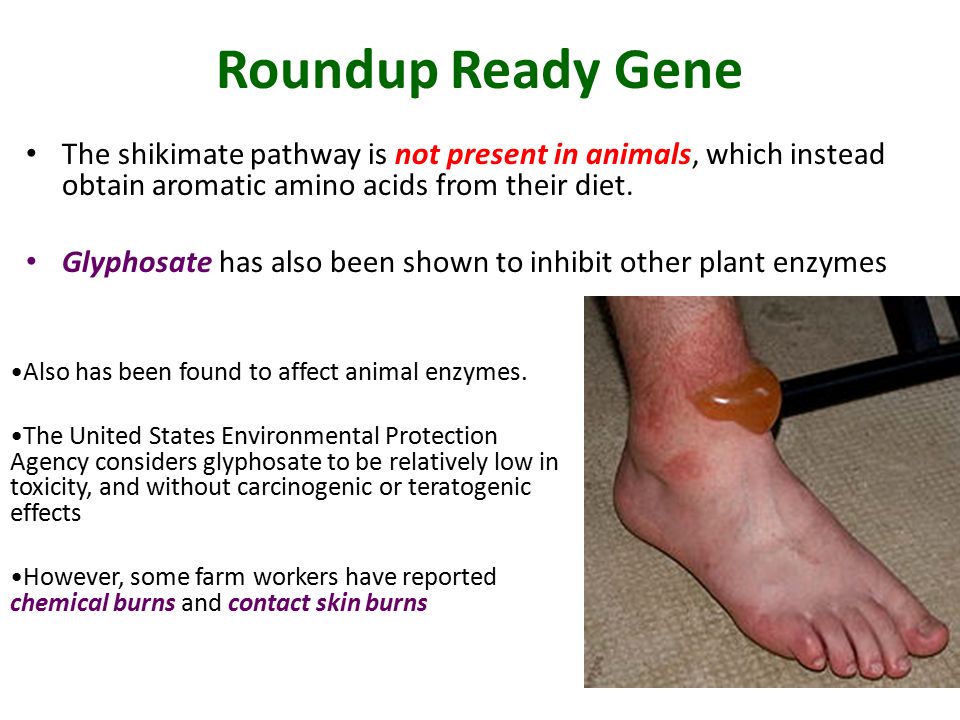 Roundup Ready Gene

• The shikimate pathway is not present in animals, which instead obtain aromatic amino acids from their diet.

• Glyphosate has also been shown to inhibit other plant enzymes

•Also has been found to affect animal enzymes.

•The United States Environmental Protection Agency considers glyphosate to be relatively low in toxicity, and without carcinogenic or teratogenic effects

•However, some farm workers have reported chemical burns and contact skin burns